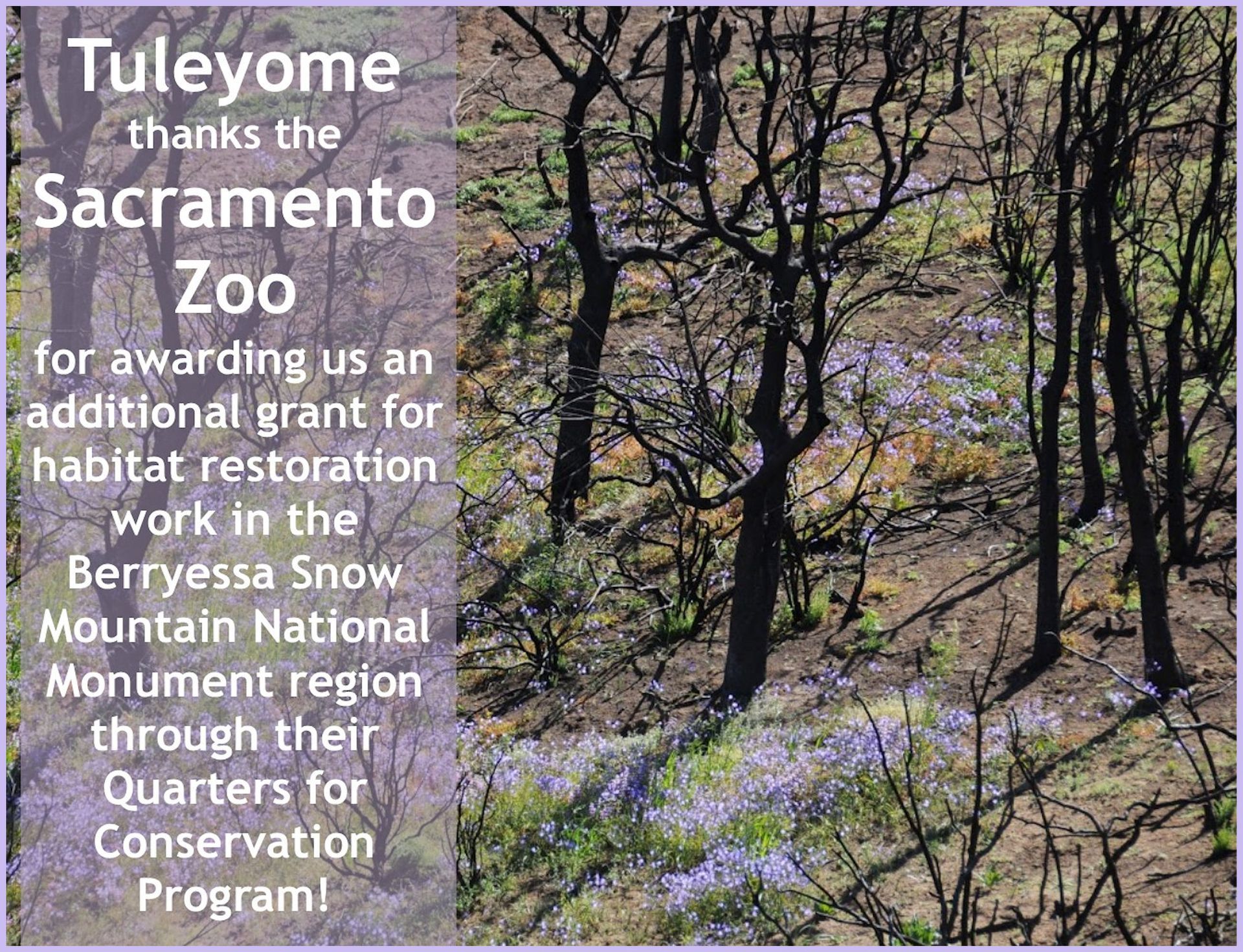 Tuleyome thanks the Sacramento Zoo for awarding us an additional grant for habitat restoration work in the Berryessa Snow Mountain National Monument region through their Quarters for Conservation Program!